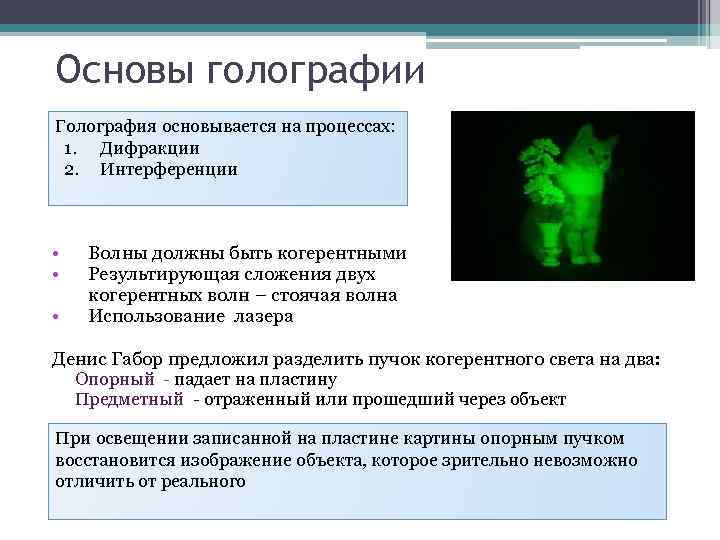 Основы голографии

Голография основывается на процессах:
1. Дифракции
2. Интерференции

• Волны должны быть когерентными
• Результирующая сложения двух когерентных волн – стоячая волна
• Использование лазера

Денис Габор предложил разделить пучок когерентного света на два:
Опорный - падает на пластину
Предметный - отраженный или прошедший через объект

При освещении записанной на пластине картины опорным пучком восстановится изображение объекта, которое зрительно невозможно отличить от реального